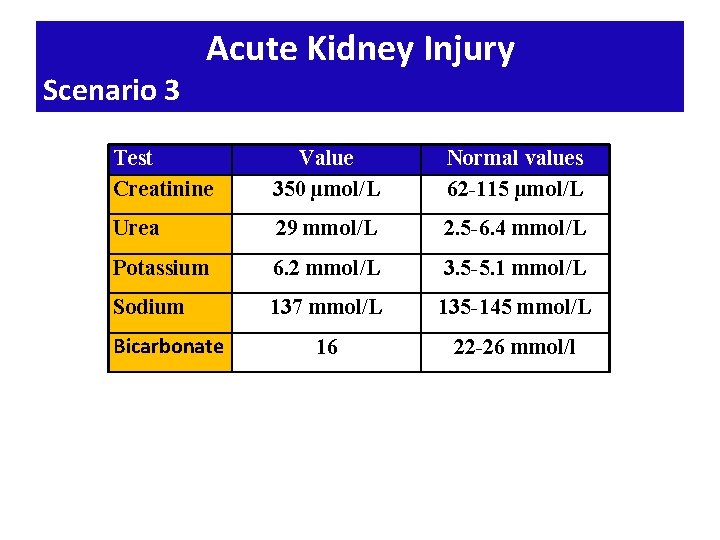 Acute Kidney Injury

Scenario 3

| Test | Value | Normal values |
|---|---|---|
| Creatinine | 350 µmol/L | 62-115 µmol/L |
| Urea | 29 mmol/L | 2.5-6.4 mmol/L |
| Potassium | 6.2 mmol/L | 3.5-5.1 mmol/L |
| Sodium | 137 mmol/L | 135-145 mmol/L |
| Bicarbonate | 16 | 22-26 mmol/l |